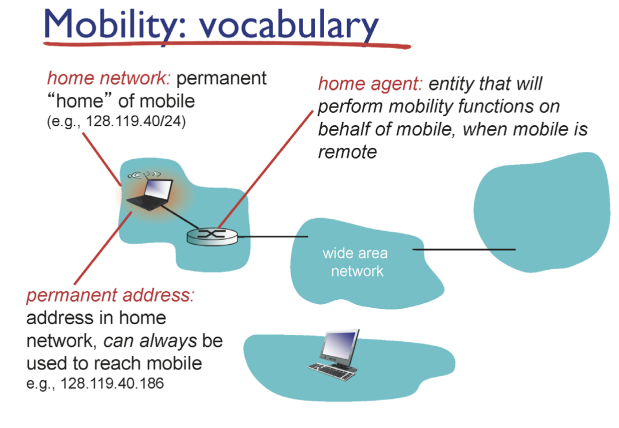 Mobility: vocabulary

home network: permanent "home" of mobile
(e.g., 128.119.40/24)

home agent: entity that will perform mobility functions on behalf of mobile, when mobile is remote

wide area network

permanent address: address in home network, can always be used to reach mobile
e.g., 128.119.40.186